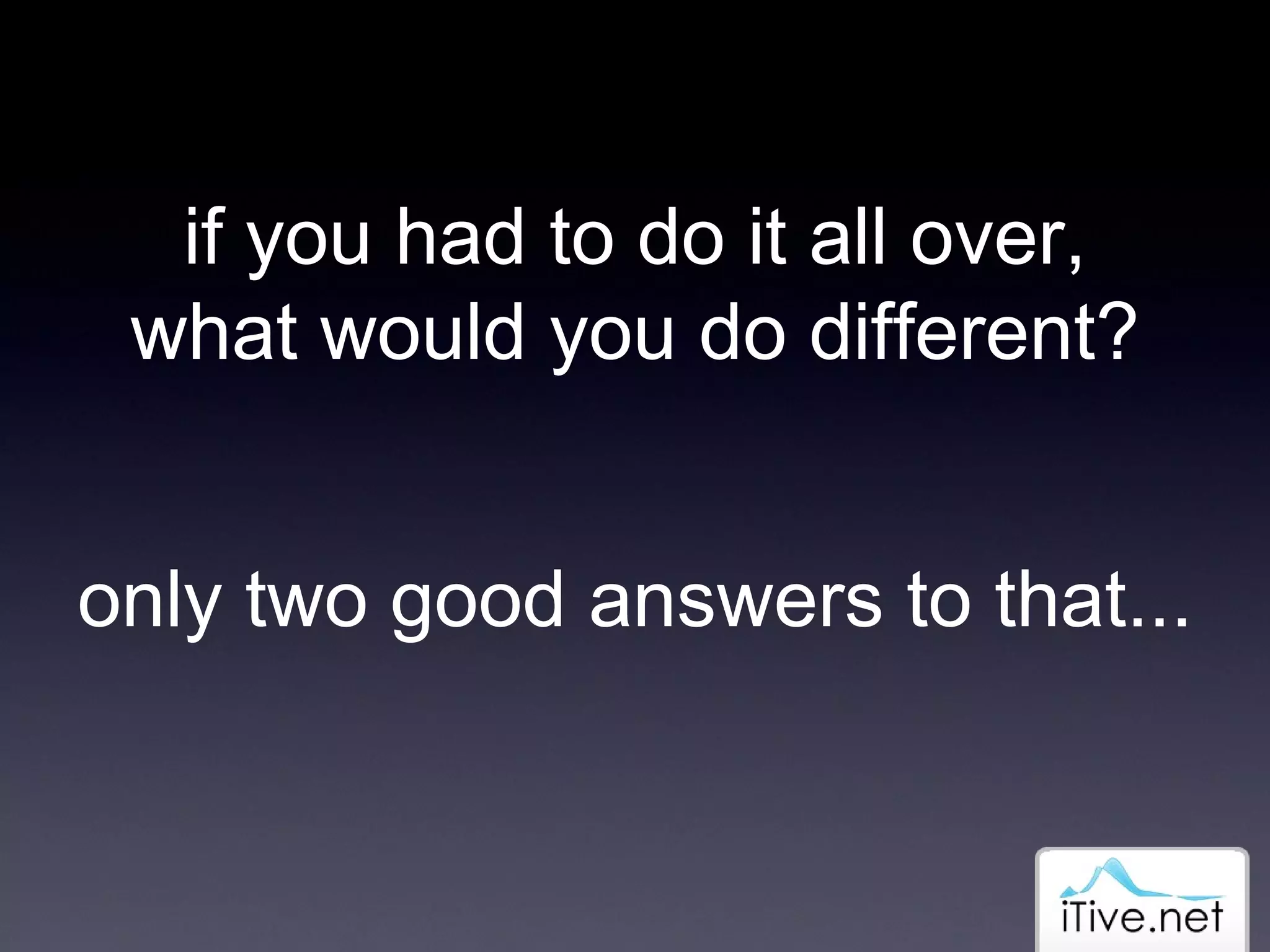 if you had to do it all over, what would you do different?

only two good answers to that...

iTive.net